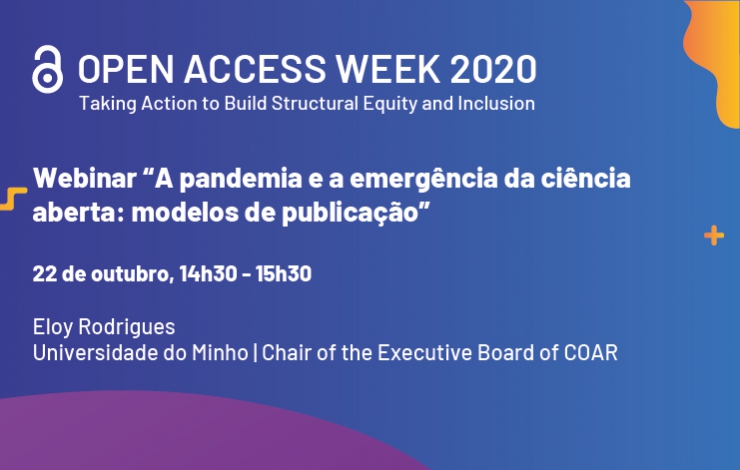 OPEN ACCESS WEEK 2020
Taking Action to Build Structural Equity and Inclusion

Webinar “A pandemia e a emergência da ciência aberta: modelos de publicação”

22 de outubro, 14h30 - 15h30

Eloy Rodrigues
Universidade do Minho | Chair of the Executive Board of COAR